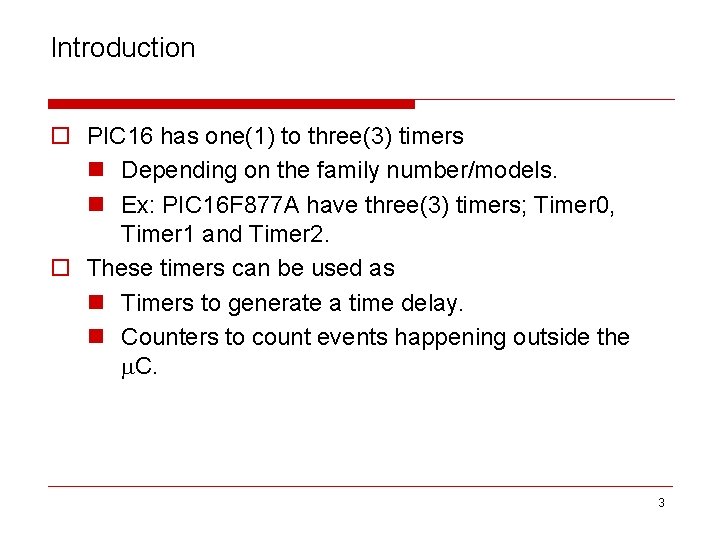 Introduction

PIC16 has one(1) to three(3) timers

Depending on the family number/models.

Ex: PIC16F877A have three(3) timers; Timer0, Timer1 and Timer2.

These timers can be used as

Timers to generate a time delay.

Counters to count events happening outside the μC.

3